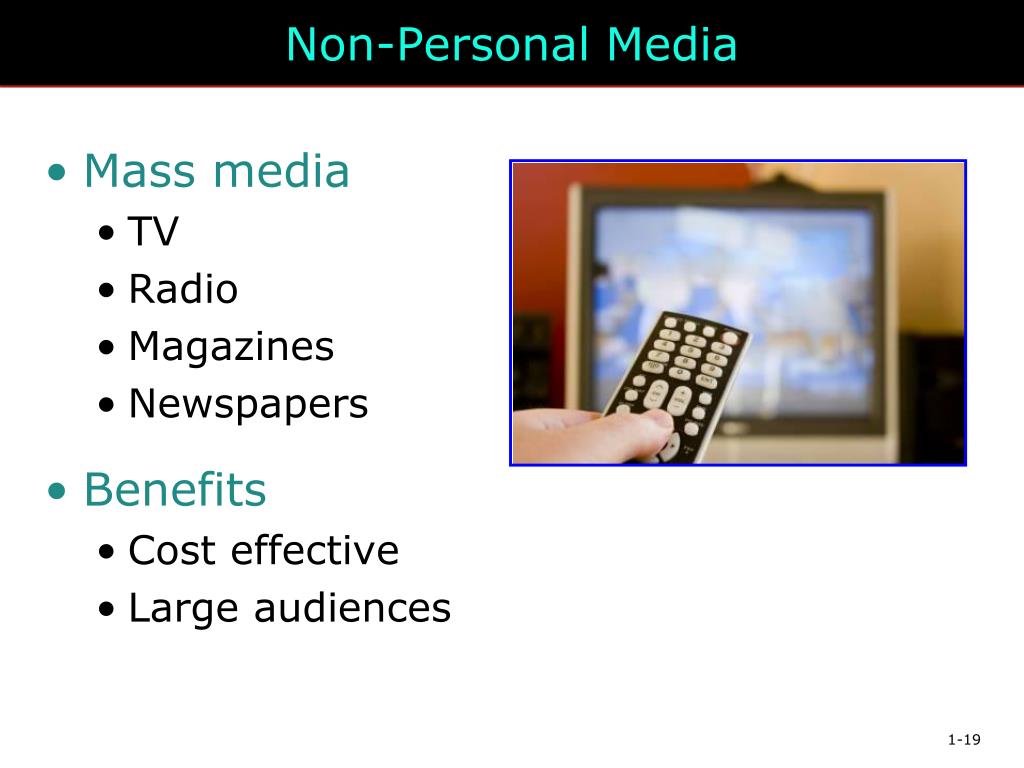 Non-Personal Media

• Mass media
  • TV
  • Radio
  • Magazines
  • Newspapers

• Benefits
  • Cost effective
  • Large audiences

1-19